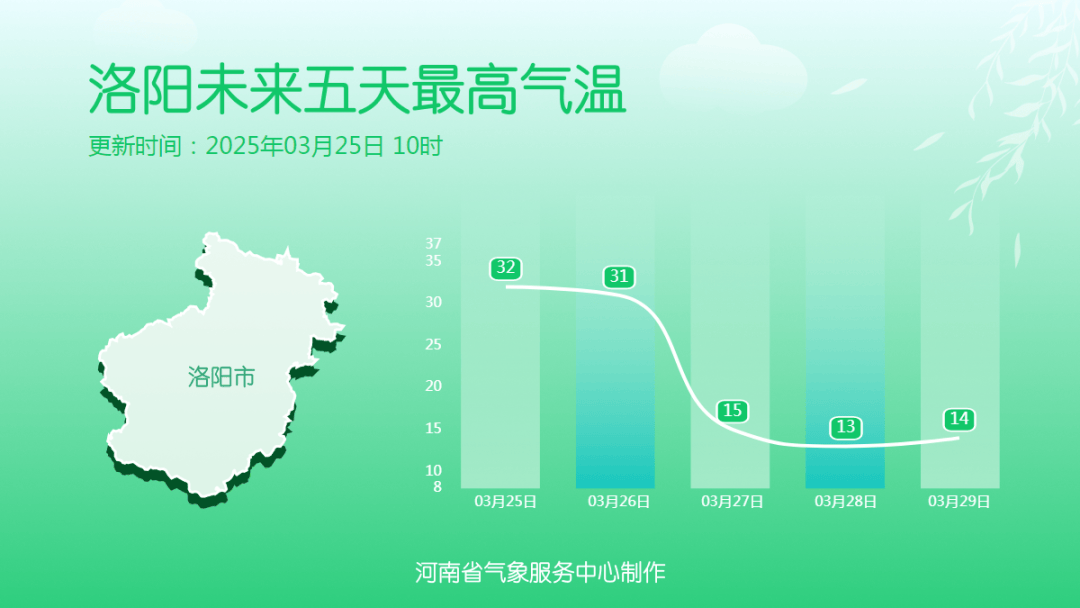 洛阳未来五天最高气温

更新时间：2025年03月25日 10时

洛阳市

37
35
30
25
20
15
10
8

32
31
15
13
14

03月25日
03月26日
03月27日
03月28日
03月29日

河南省气象服务中心制作